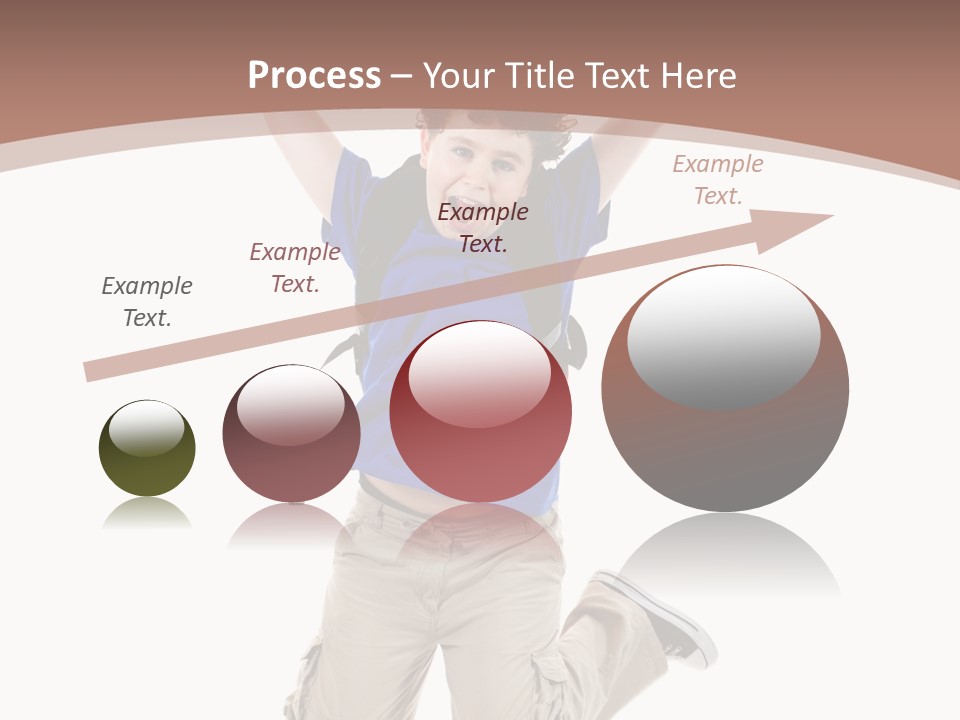 Process – Your Title Text Here

Example Text.

Example Text.

Example Text.

Example Text.